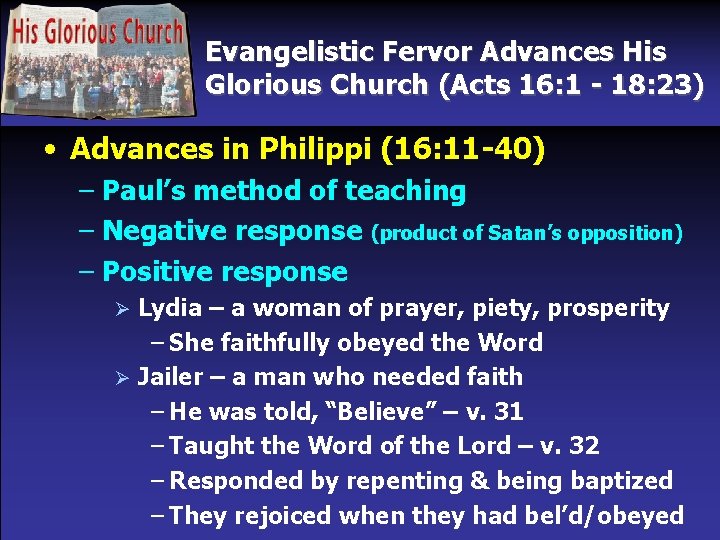 His Glorious Church

Evangelistic Fervor Advances His Glorious Church (Acts 16:1 - 18:23)

• Advances in Philippi (16:11-40)
– Paul's method of teaching
– Negative response (product of Satan's opposition)
– Positive response
➢ Lydia – a woman of prayer, piety, prosperity
– She faithfully obeyed the Word
➢ Jailer – a man who needed faith
– He was told, "Believe" – v. 31
– Taught the Word of the Lord – v. 32
– Responded by repenting & being baptized
– They rejoiced when they had bel'd/obeyed